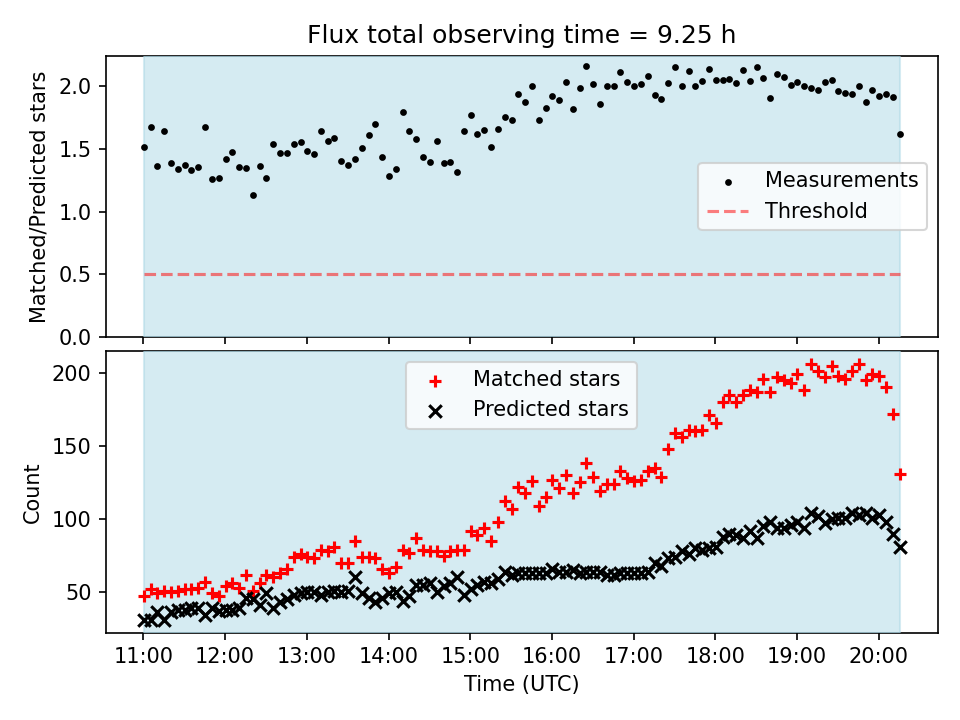 Flux total observing time = 9.25 h

Matched/Predicted stars

2.0
1.5
1.0
0.5
0.0

Measurements
Threshold

Count

200
150
100
50

Matched stars
Predicted stars

11:00 12:00 13:00 14:00 15:00 16:00 17:00 18:00 19:00 20:00

Time (UTC)